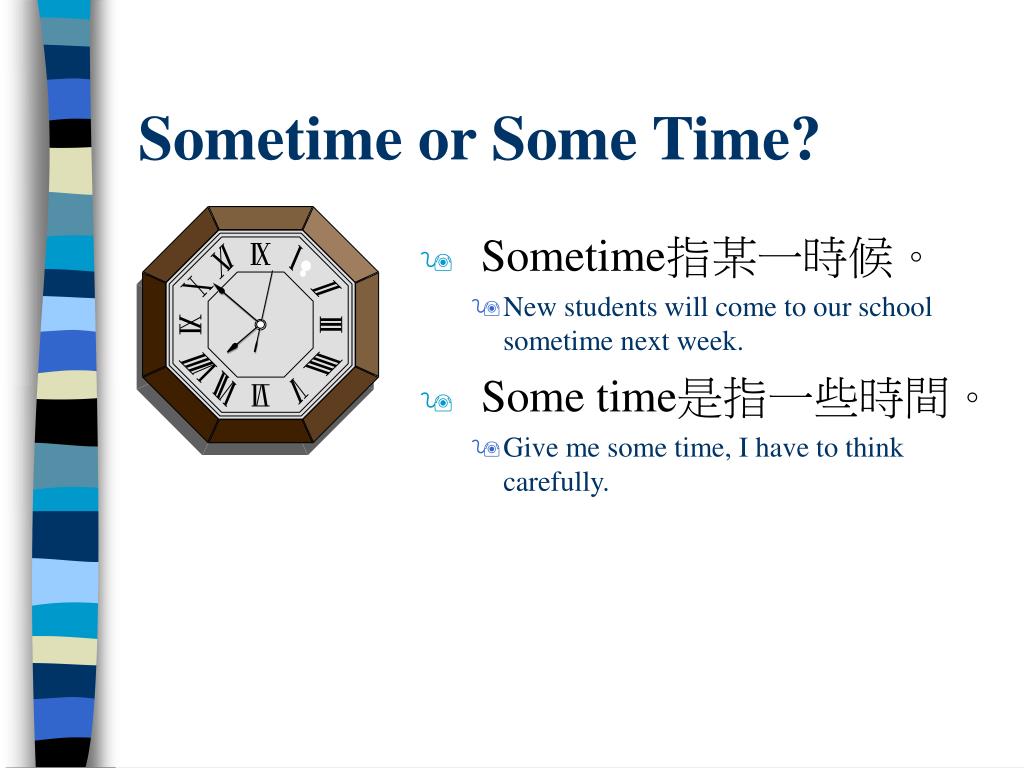 Sometime or Some Time?

Sometime指某一時候。

New students will come to our school sometime next week.

Some time是指一些時間。

Give me some time, I have to think carefully.